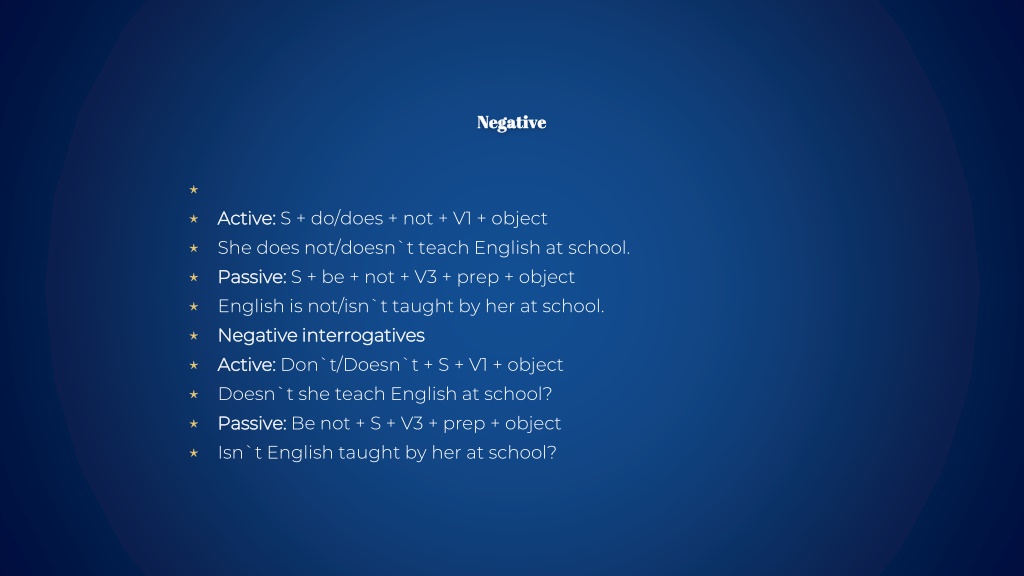 Negative

Active: S + do/does + not + V1 + object
She does not/doesn`t teach English at school.
Passive: S + be + not + V3 + prep + object
English is not/isn`t taught by her at school.
Negative interrogatives
Active: Don`t/Doesn`t + S + V1 + object
Doesn`t she teach English at school?
Passive: Be not + S + V3 + prep + object
Isn`t English taught by her at school?